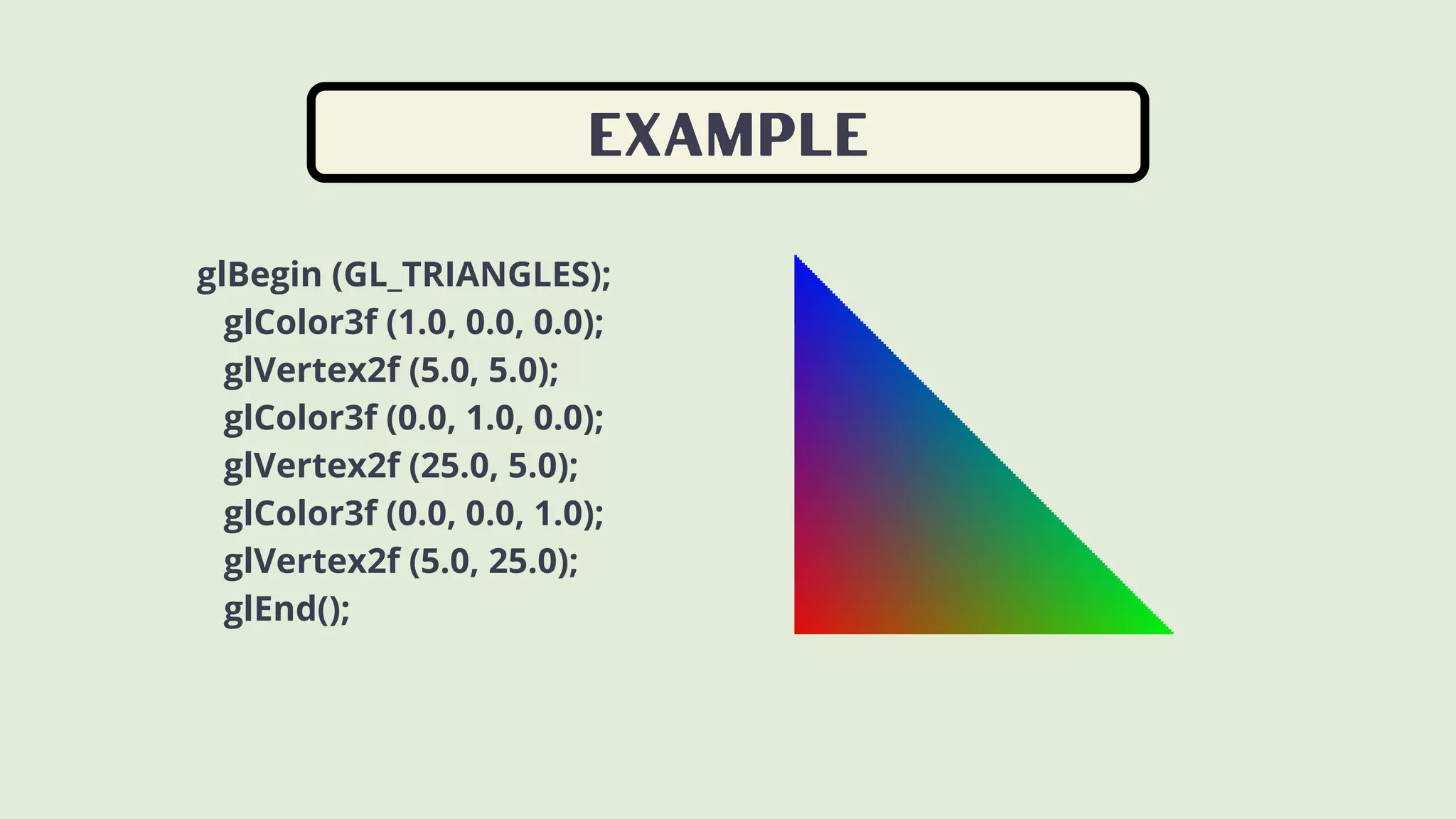 EXAMPLE

glBegin (GL_TRIANGLES);
glColor3f (1.0, 0.0, 0.0);
glVertex2f (5.0, 5.0);
glColor3f (0.0, 1.0, 0.0);
glVertex2f (25.0, 5.0);
glColor3f (0.0, 0.0, 1.0);
glVertex2f (5.0, 25.0);
glEnd();